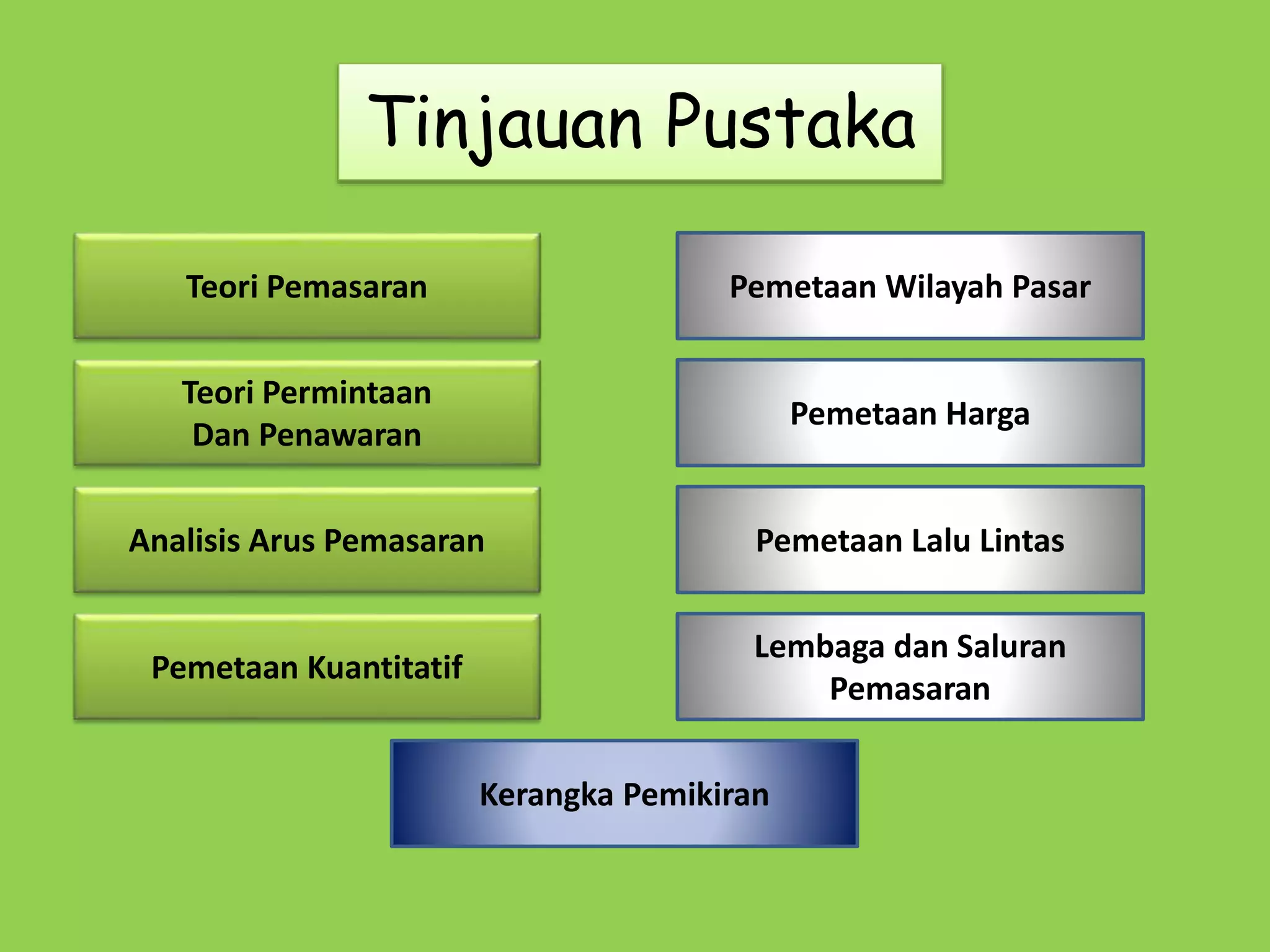 Tinjauan Pustaka

Teori Pemasaran

Teori Permintaan Dan Penawaran

Analisis Arus Pemasaran

Pemetaan Kuantitatif

Pemetaan Wilayah Pasar

Pemetaan Harga

Pemetaan Lalu Lintas

Lembaga dan Saluran Pemasaran

Kerangka Pemikiran